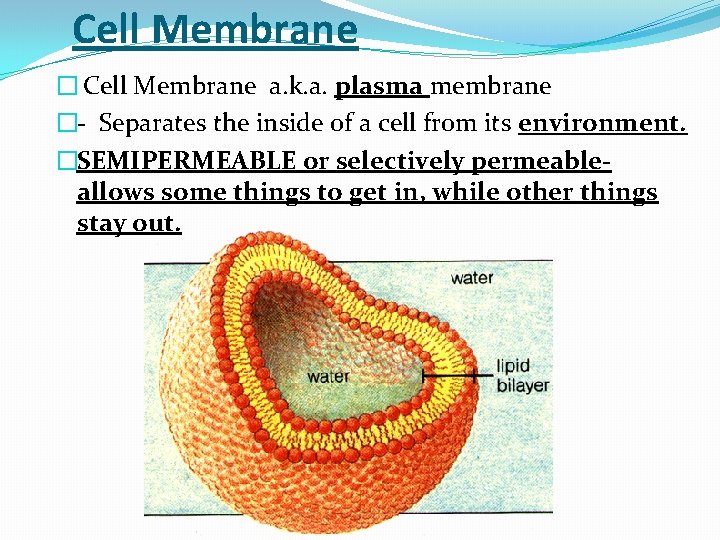 Cell Membrane

Cell Membrane a.k.a. plasma membrane

- Separates the inside of a cell from its environment.

SEMIPERMEABLE or selectively permeable- allows some things to get in, while other things stay out.

water

water

lipid bilayer